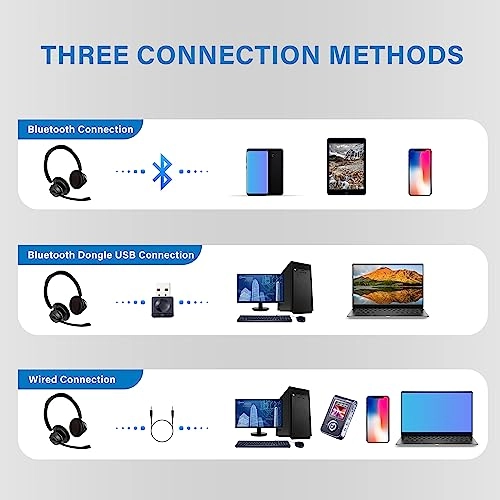 THREE CONNECTION METHODS

Bluetooth Connection

Bluetooth Dongle USB Connection

Wired Connection